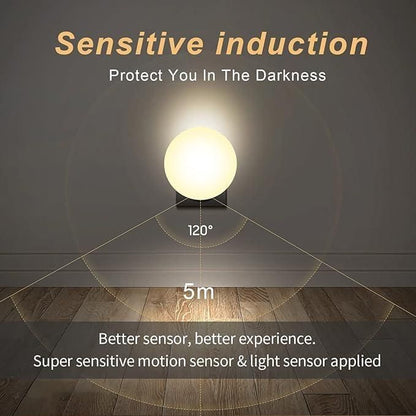 Sensitive induction

Protect You In The Darkness

120°

5m

Better sensor, better experience.
Super sensitive motion sensor & light sensor applied